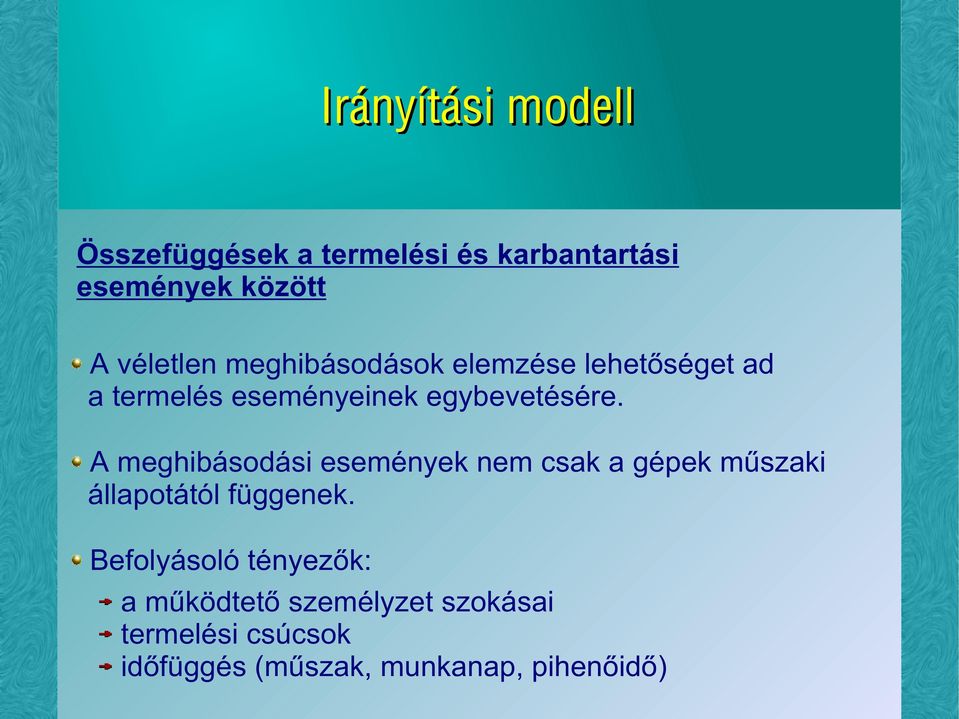 Irányítási modell

Összefüggések a termelési és karbantartási események között

A véletlen meghibásodások elemzése lehetőséget ad a termelés eseményeinek egybevetésére.

A meghibásodási események nem csak a gépek műszaki állapotától függenek.

Befolyásoló tényezők:

a működtető személyzet szokásai
termelési csúcsok
időfüggés (műszak, munkanap, pihenőidő)